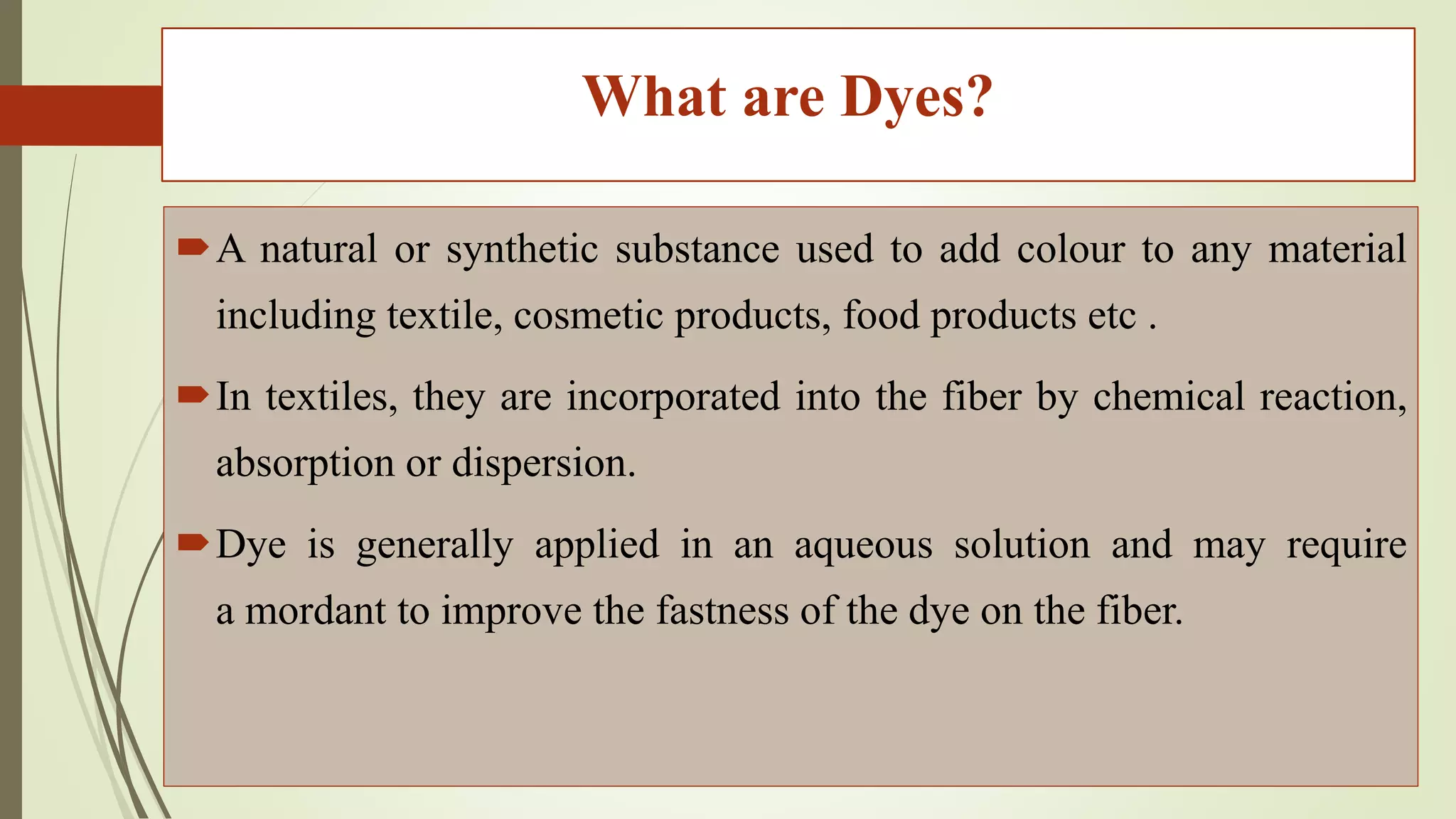 What are Dyes?

A natural or synthetic substance used to add colour to any material including textile, cosmetic products, food products etc .

In textiles, they are incorporated into the fiber by chemical reaction, absorption or dispersion.

Dye is generally applied in an aqueous solution and may require a mordant to improve the fastness of the dye on the fiber.